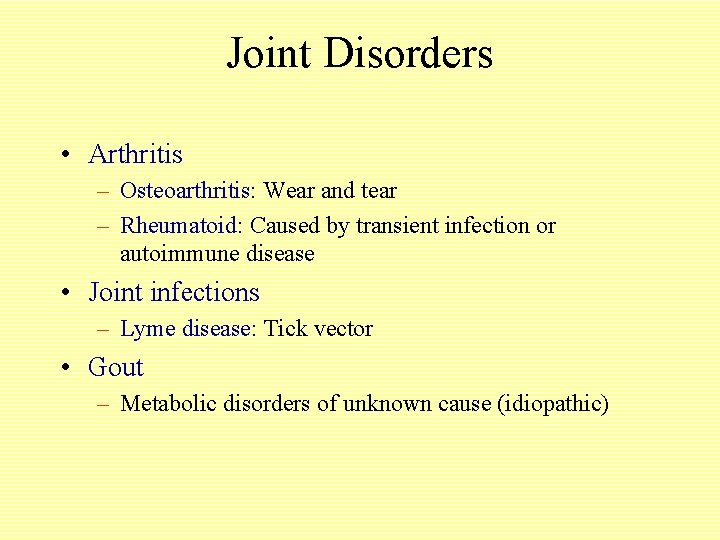 Joint Disorders

• Arthritis
  – Osteoarthritis: Wear and tear
  – Rheumatoid: Caused by transient infection or autoimmune disease
• Joint infections
  – Lyme disease: Tick vector
• Gout
  – Metabolic disorders of unknown cause (idiopathic)